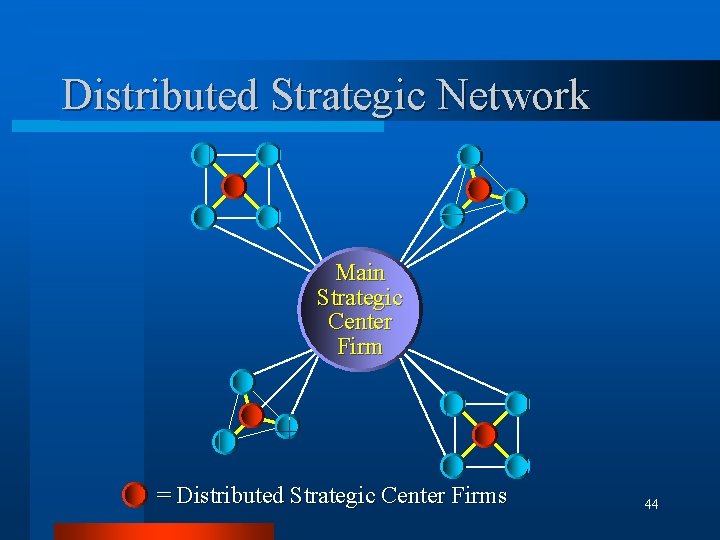 Distributed Strategic Network

Main Strategic Center Firm

= Distributed Strategic Center Firms

44